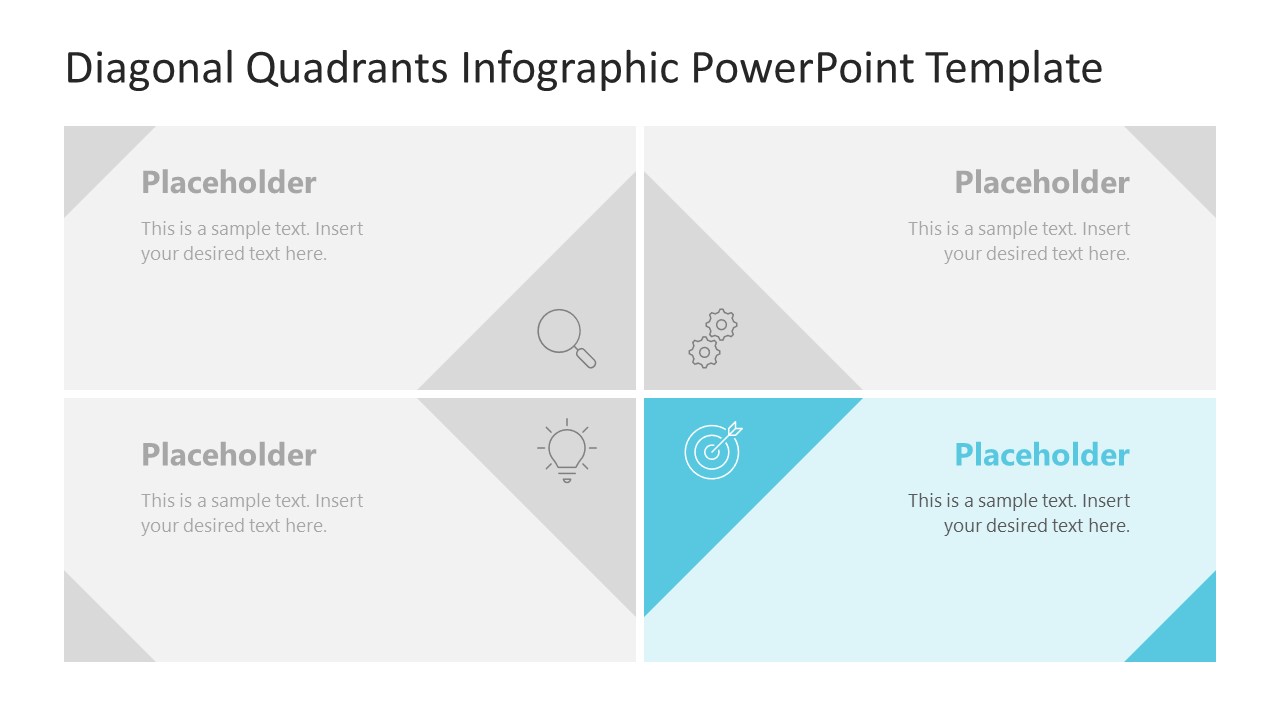 Diagonal Quadrants Infographic PowerPoint Template

Placeholder

This is a sample text. Insert your desired text here.

Placeholder

This is a sample text. Insert your desired text here.

Placeholder

This is a sample text. Insert your desired text here.

Placeholder

This is a sample text. Insert your desired text here.